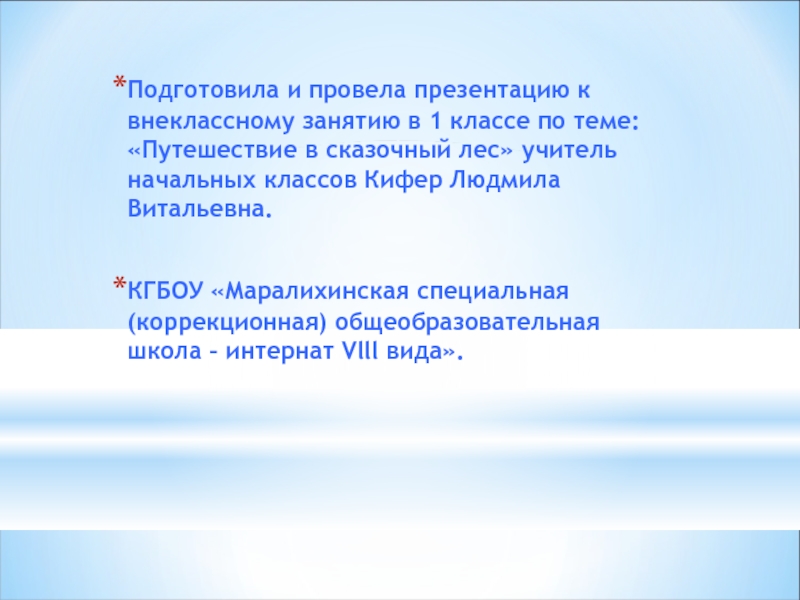 *Подготовила и провела презентацию к внеклассному занятию в 1 классе по теме: «Путешествие в сказочный лес» учитель начальных классов Кифер Людмила Витальевна.

*КГБОУ «Маралихинская специальная (коррекционная) общеобразовательная школа – интернат VIII вида».